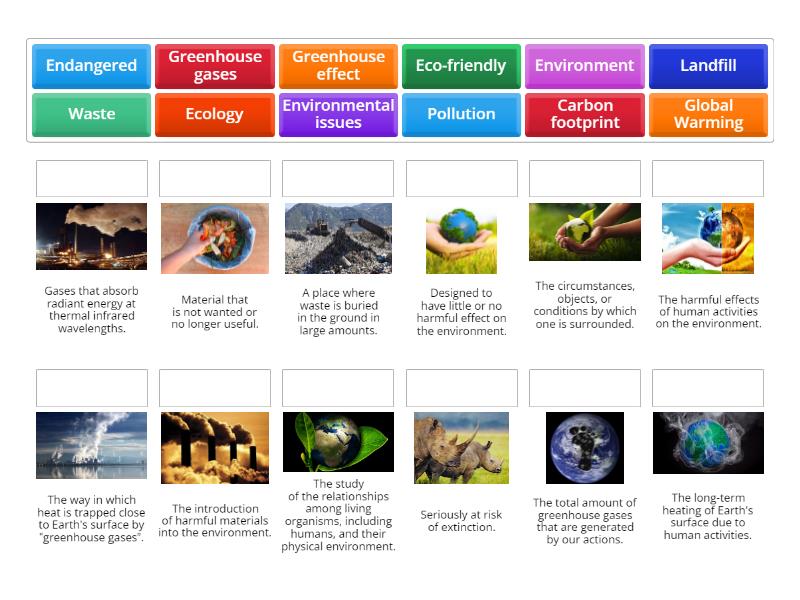 Endangered
Greenhouse gases
Greenhouse effect
Eco-friendly
Environment
Landfill
Waste
Ecology
Environmental issues
Pollution
Carbon footprint
Global Warming

Gases that absorb radiant energy at thermal infrared wavelengths.

Material that is not wanted or no longer useful.

A place where waste is buried in the ground in large amounts.

Designed to have little or no harmful effect on the environment.

The circumstances, objects, or conditions by which one is surrounded.

The harmful effects of human activities on the environment.

The way in which heat is trapped close to Earth's surface by "greenhouse gases".

The introduction of harmful materials into the environment.

The study of the relationships among living organisms, including humans, and their physical environment.

Seriously at risk of extinction.

The total amount of greenhouse gases that are generated by our actions.

The long-term heating of Earth's surface due to human activities.